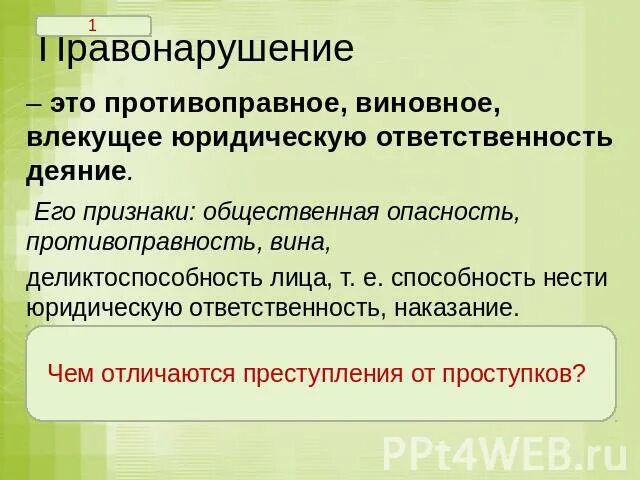 1

Правонарушение

– это противоправное, виновное, влекущее юридическую ответственность деяние.

Его признаки: общественная опасность, противоправность, вина,

деликтоспособность лица, т. е. способность нести юридическую ответственность, наказание.

Чем отличаются преступления от проступков?

PPt4WEB.ru